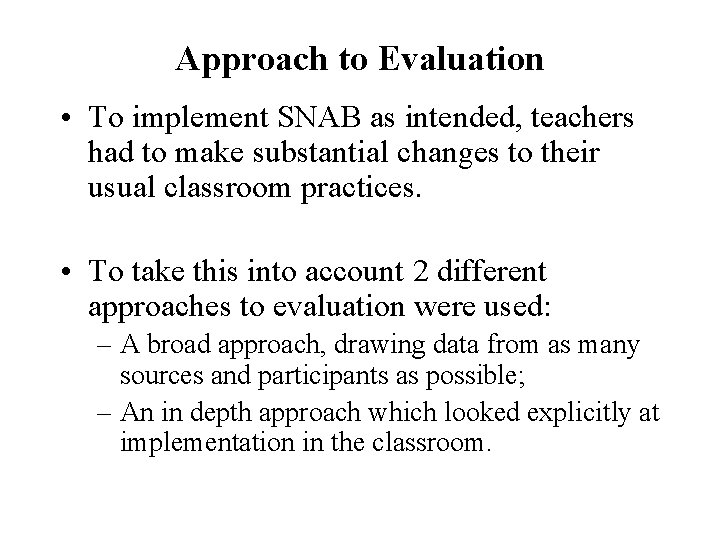 Approach to Evaluation

• To implement SNAB as intended, teachers had to make substantial changes to their usual classroom practices.

• To take this into account 2 different approaches to evaluation were used:
– A broad approach, drawing data from as many sources and participants as possible;
– An in depth approach which looked explicitly at implementation in the classroom.